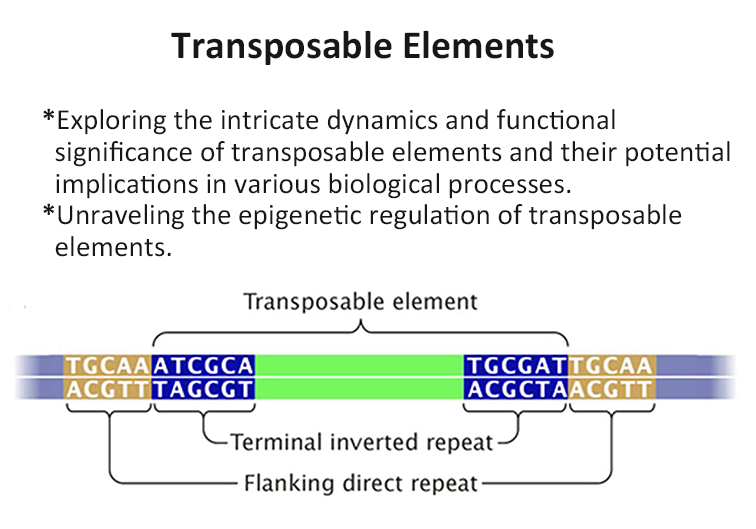 Transposable Elements

*Exploring the intricate dynamics and functional significance of transposable elements and their potential implications in various biological processes.
*Unraveling the epigenetic regulation of transposable elements.

Transposable element

TGCAA ATCGCA TGCGAT TGCAA
ACGTT TAGCGT ACGCTA ACGTT

Terminal inverted repeat

Flanking direct repeat